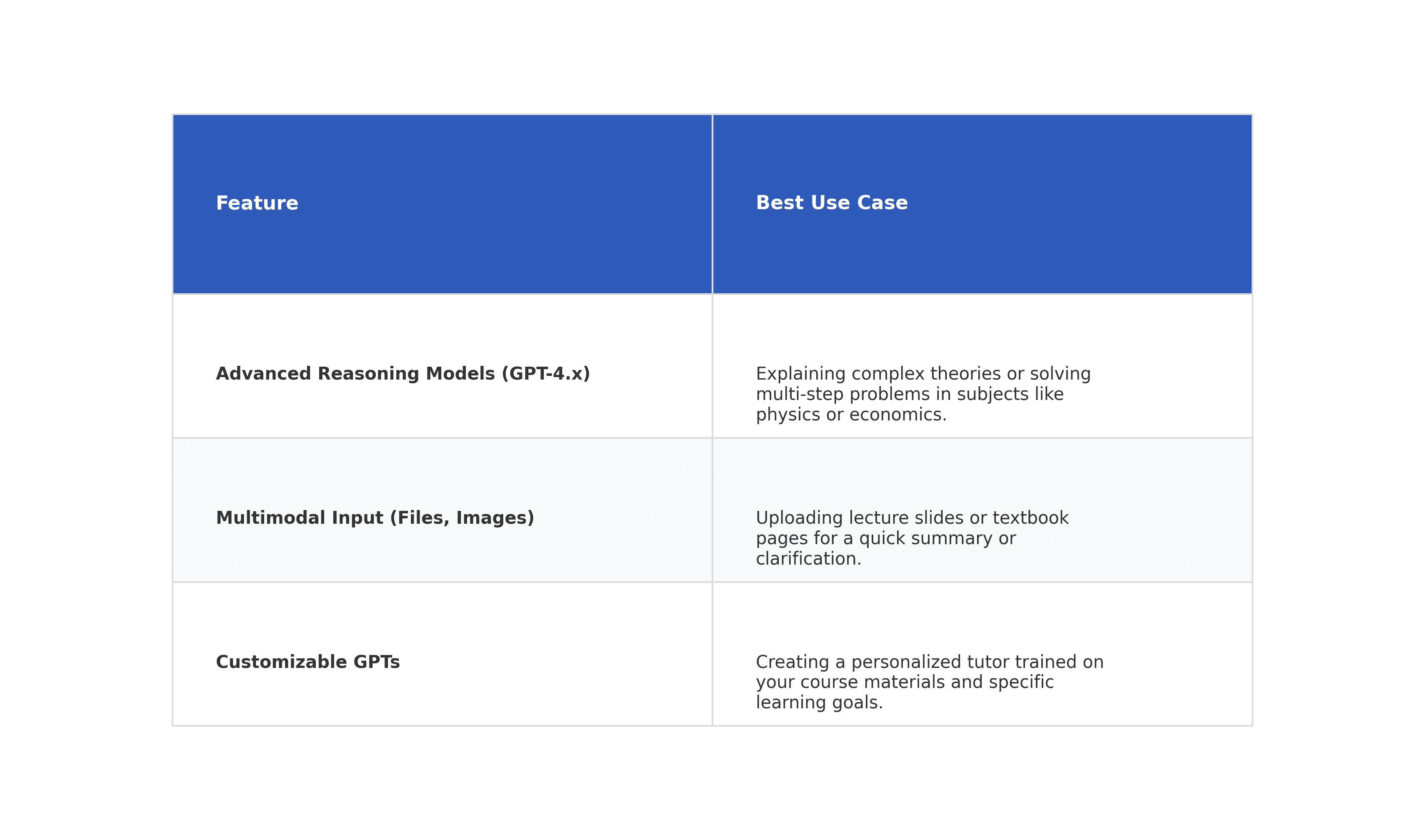 | Feature | Best Use Case |
|---|---|
| Advanced Reasoning Models (GPT-4.x) | Explaining complex theories or solving multi-step problems in subjects like physics or economics. |
| Multimodal Input (Files, Images) | Uploading lecture slides or textbook pages for a quick summary or clarification. |
| Customizable GPTs | Creating a personalized tutor trained on your course materials and specific learning goals. |